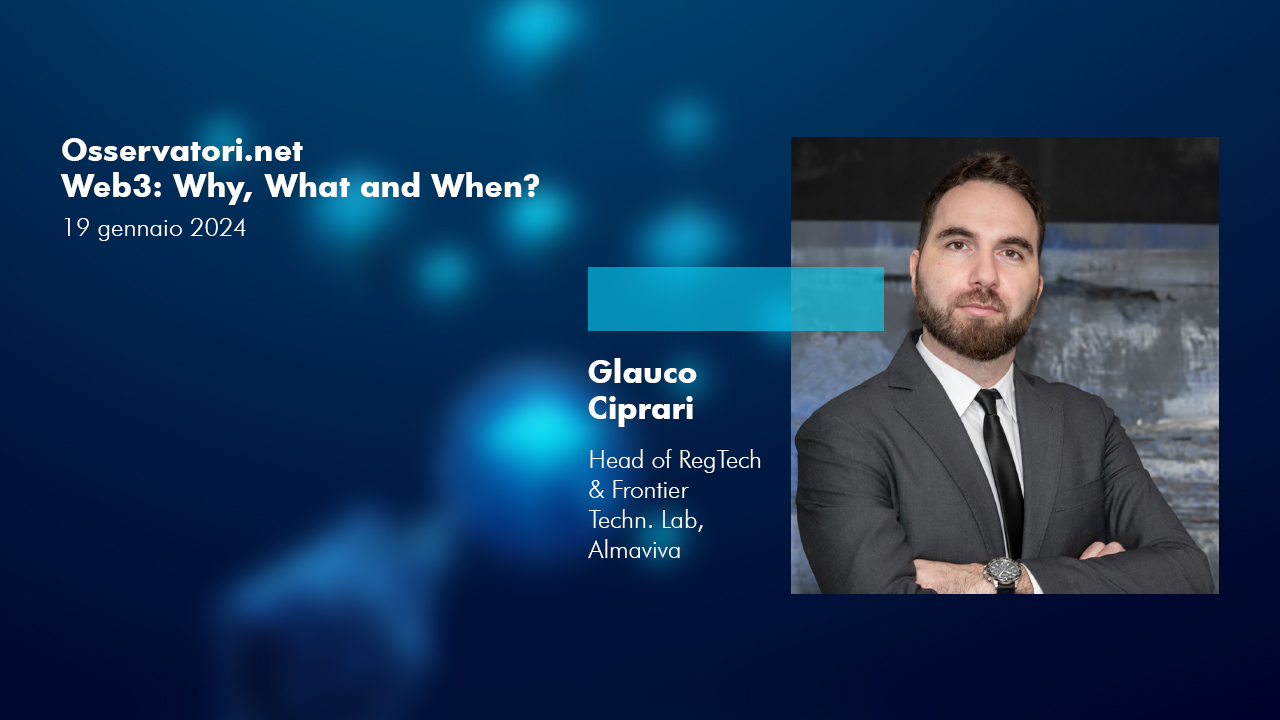 Osservatori.net
Web3: Why, What and When?
19 gennaio 2024

Glauco Ciprari

Head of RegTech & Frontier Techn. Lab, Almaviva